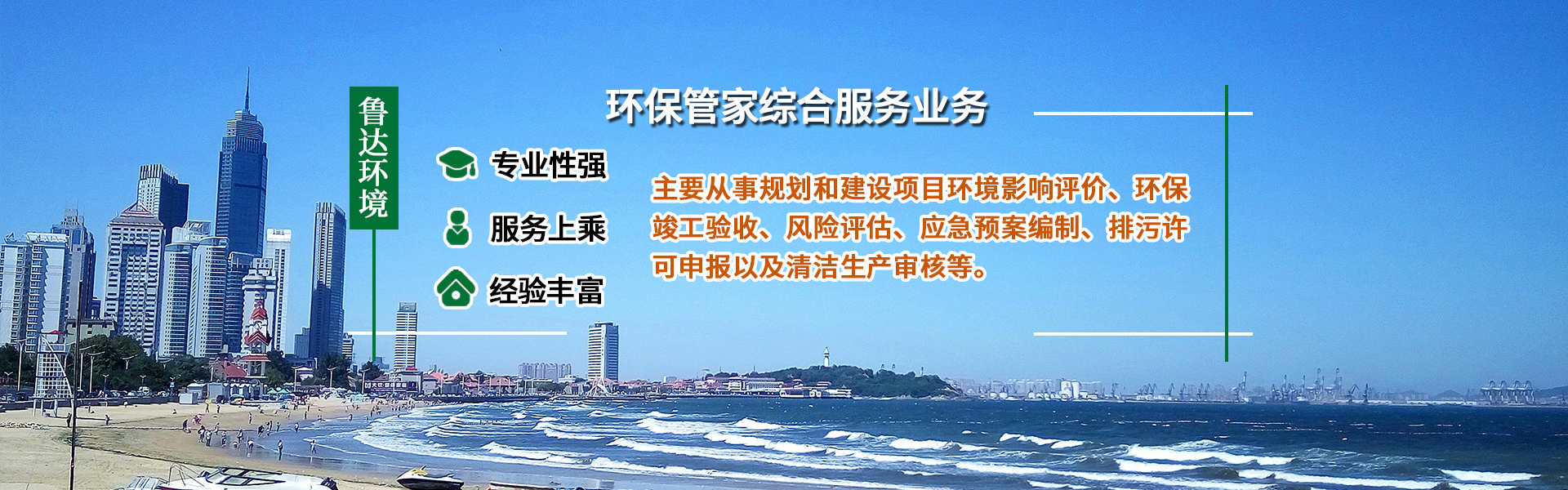 鲁达环境

环保管家综合服务业务

专业性强

服务上乘

经验丰富

主要从事规划和建设项目环境影响评价、环保竣工验收、风险评估、应急预案编制、排污许可申报以及清洁生产审核等。